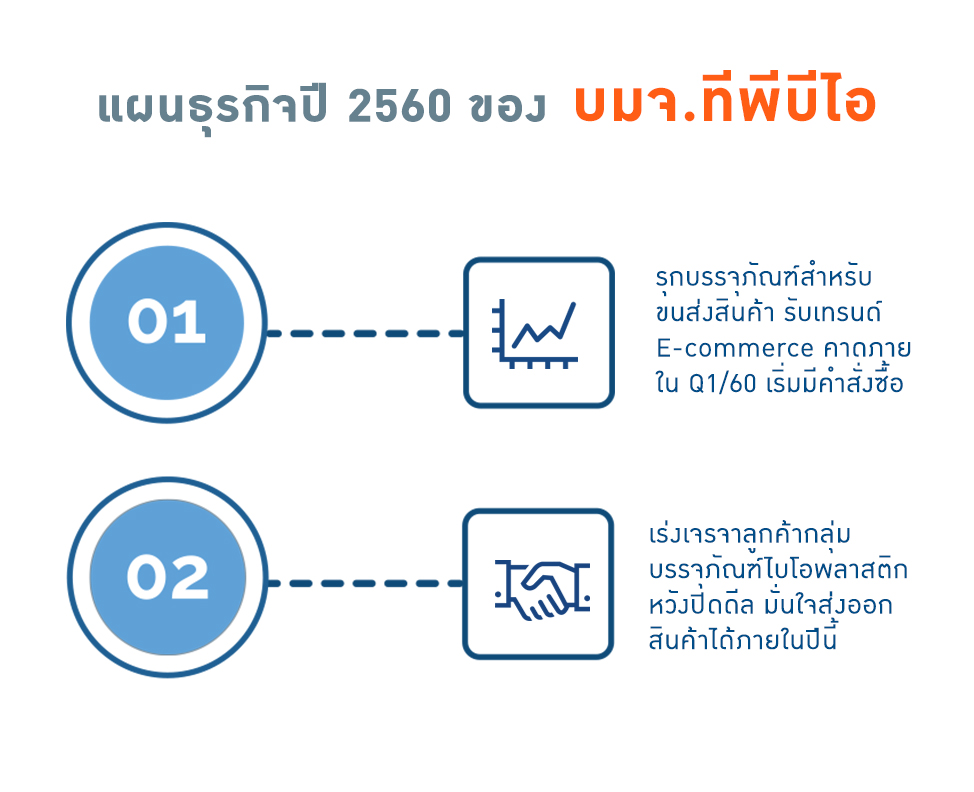 แผนธุรกิจปี 2560 ของ บมจ.ทีพีบีไอ

01

รุกบรรจุภัณฑ์สำหรับขนส่งสินค้า รับเทรนด์ E-commerce คาดภายใน Q1/60 เริ่มมีคำสั่งซื้อ

02

เร่งเจรจาลูกค้ากลุ่มบรรจุภัณฑ์ไบโอพลาสติก หวังปิดดีล มั่นใจส่งออกสินค้าได้ภายในปีนี้